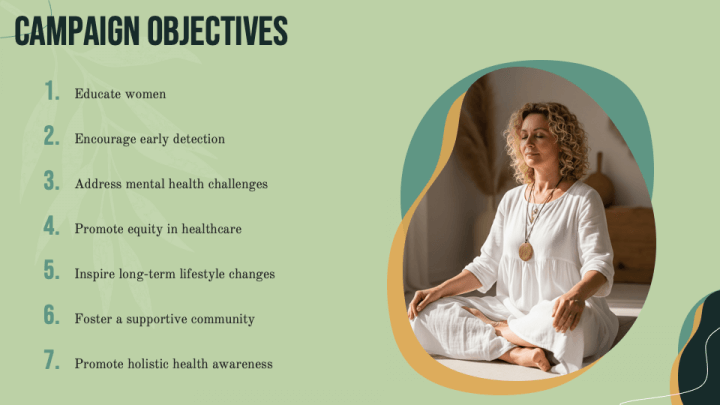 CAMPAIGN OBJECTIVES

1. Educate women
2. Encourage early detection
3. Address mental health challenges
4. Promote equity in healthcare
5. Inspire long-term lifestyle changes
6. Foster a supportive community
7. Promote holistic health awareness